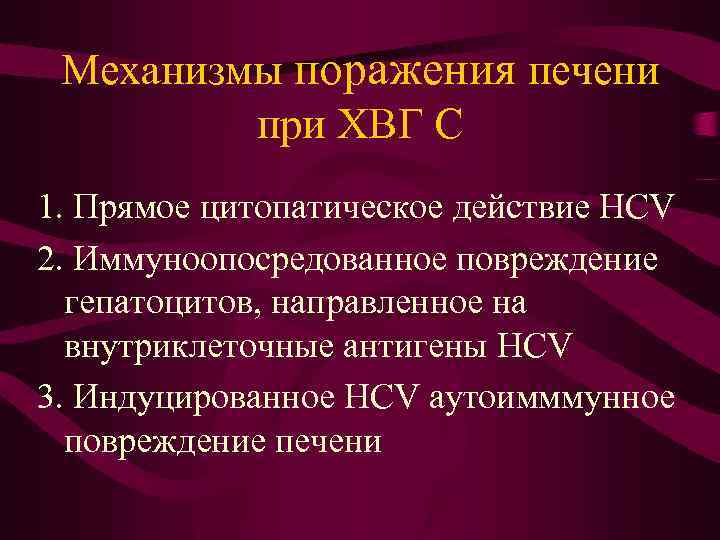 Механизмы поражения печени при ХВГ С

1. Прямое цитопатическое действие HCV

2. Иммуноопосредованное повреждение гепатоцитов, направленное на внутриклеточные антигены HCV

3. Индуцированное HCV аутоимммунное повреждение печени